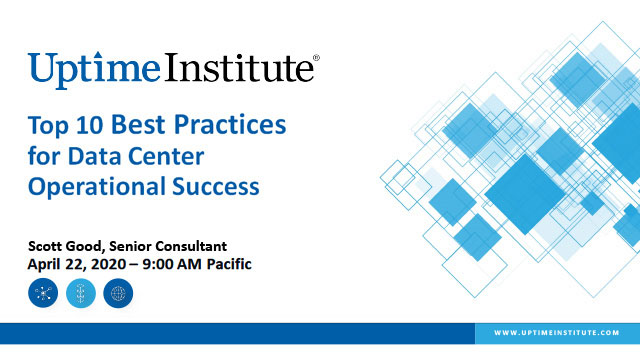 UptimeInstitute®

Top 10 Best Practices for Data Center Operational Success

Scott Good, Senior Consultant
April 22, 2020 – 9:00 AM Pacific

WWW.UPTIMEINSTITUTE.COM